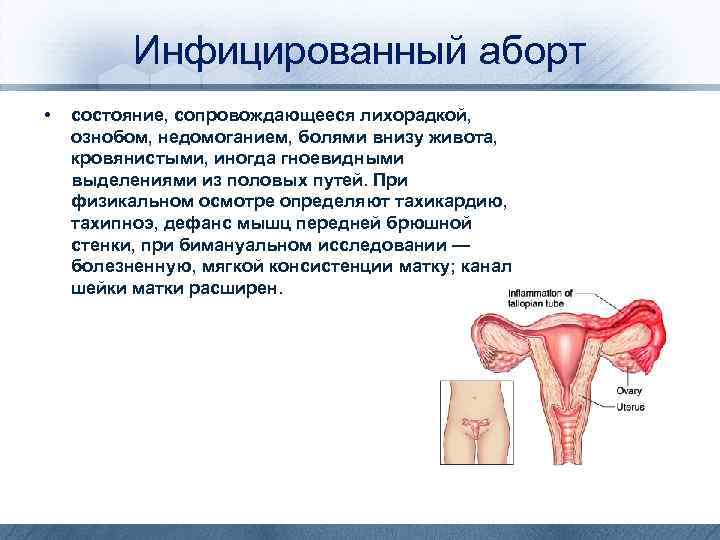 Инфицированный аборт

• состояние, сопровождающееся лихорадкой, ознобом, недомоганием, болями внизу живота, кровянистыми, иногда гноевидными выделениями из половых путей. При физикальном осмотре определяют тахикардию, тахипноэ, дефанс мышц передней брюшной стенки, при бимануальном исследовании — болезненную, мягкой консистенции матку; канал шейки матки расширен.

Inflammation of fallopian tube
Ovary
Uterus